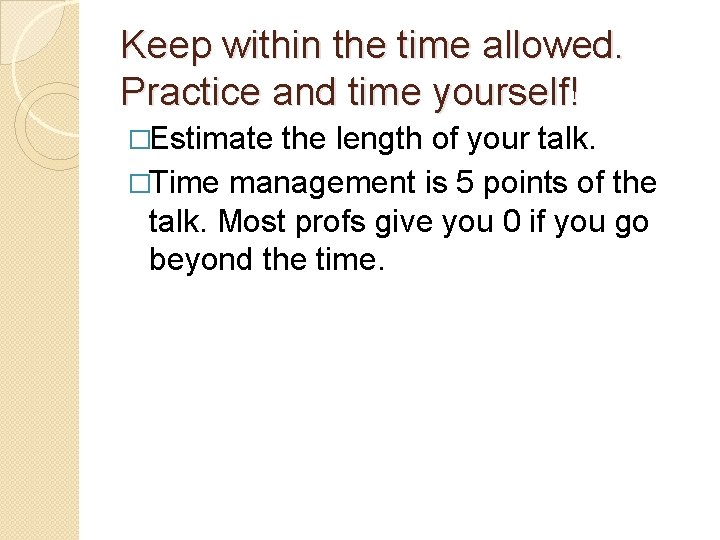 Keep within the time allowed. Practice and time yourself!

□Estimate the length of your talk.

□Time management is 5 points of the talk. Most profs give you 0 if you go beyond the time.